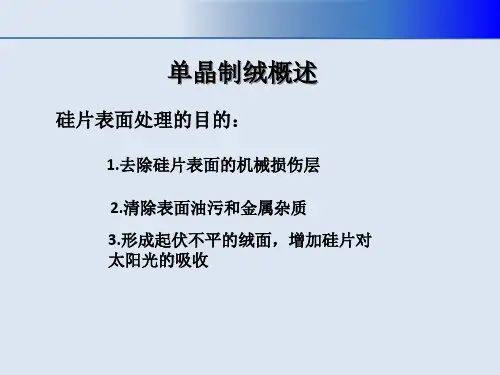 单晶制绒概述

硅片表面处理的目的：

1.去除硅片表面的机械损伤层

2.清除表面油污和金属杂质

3.形成起伏不平的绒面，增加硅片对太阳光的吸收